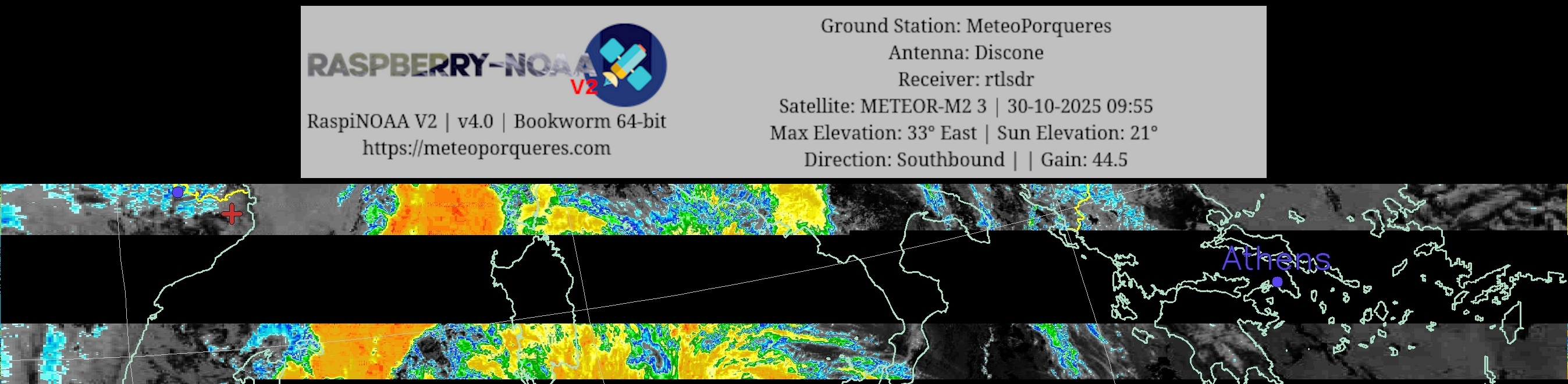 RASPBERRY-NOAA V2

RaspiNOAA V2 | v4.0 | Bookworm 64-bit
https://meteoporqueres.com

Ground Station: MeteoPorqueres
Antenna: Discone
Receiver: rtlsdr
Satellite: METEOR-M2 3 | 30-10-2025 09:55
Max Elevation: 33° East | Sun Elevation: 21°
Direction: Southbound | | Gain: 44.5

Athens